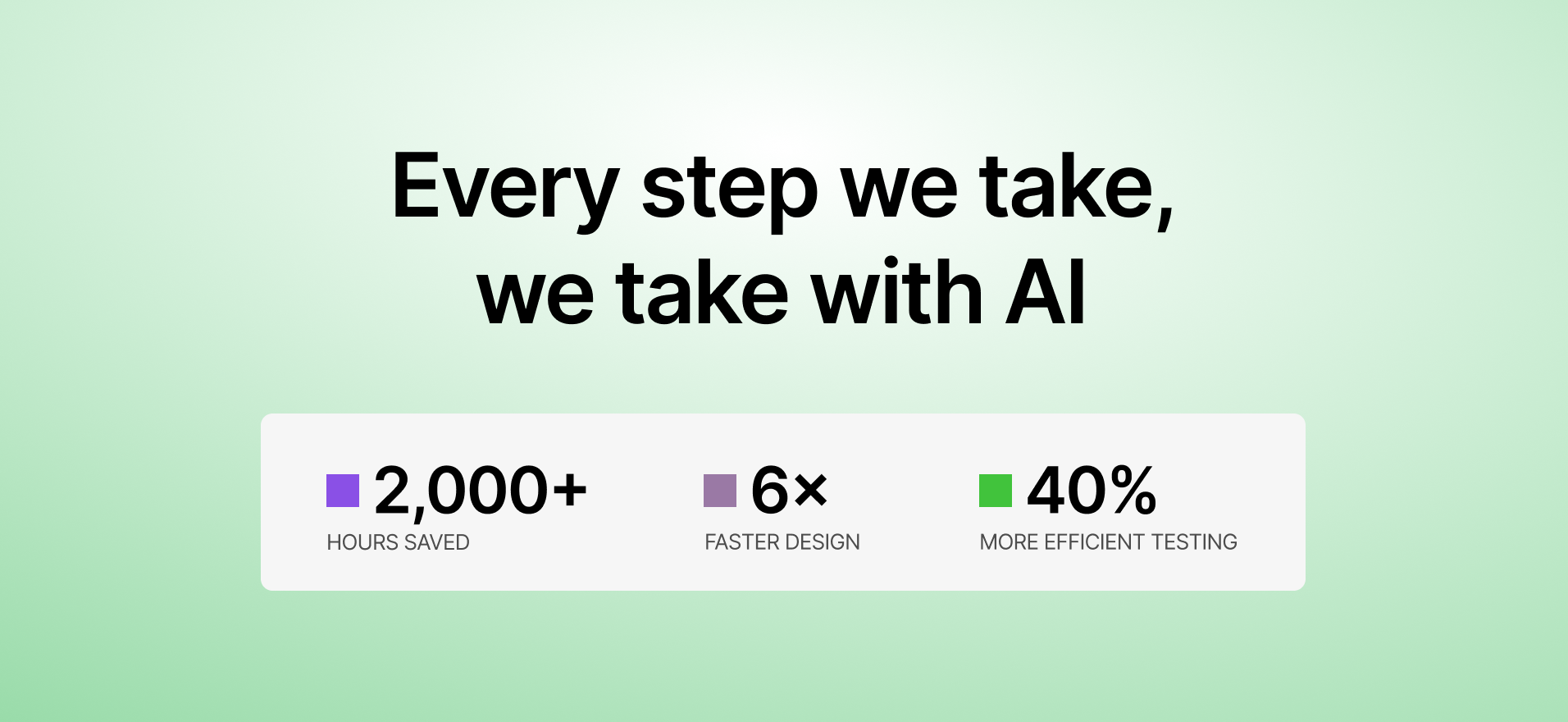 Every step we take, we take with AI

2,000+
HOURS SAVED

6×
FASTER DESIGN

40%
MORE EFFICIENT TESTING